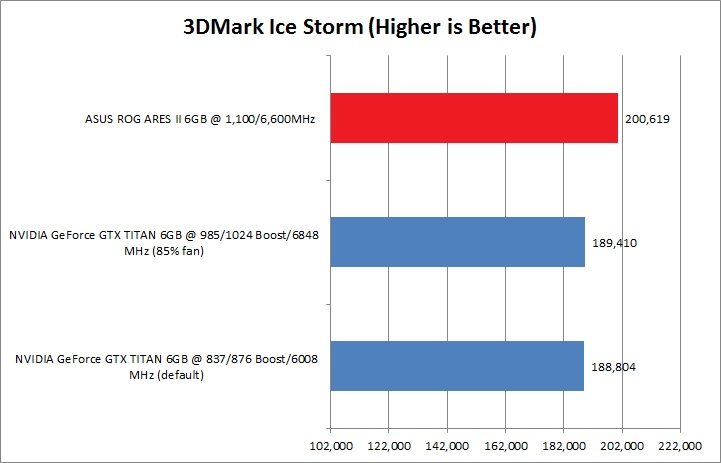 3DMark Ice Storm (Higher is Better)

ASUS ROG ARES II 6GB @ 1,100/6,600MHz
200,619

NVIDIA GeForce GTX TITAN 6GB @ 985/1024 Boost/6848 MHz (85% fan)
189,410

NVIDIA GeForce GTX TITAN 6GB @ 837/876 Boost/6008 MHz (default)
188,804

102,000
122,000
142,000
162,000
182,000
202,000
222,000